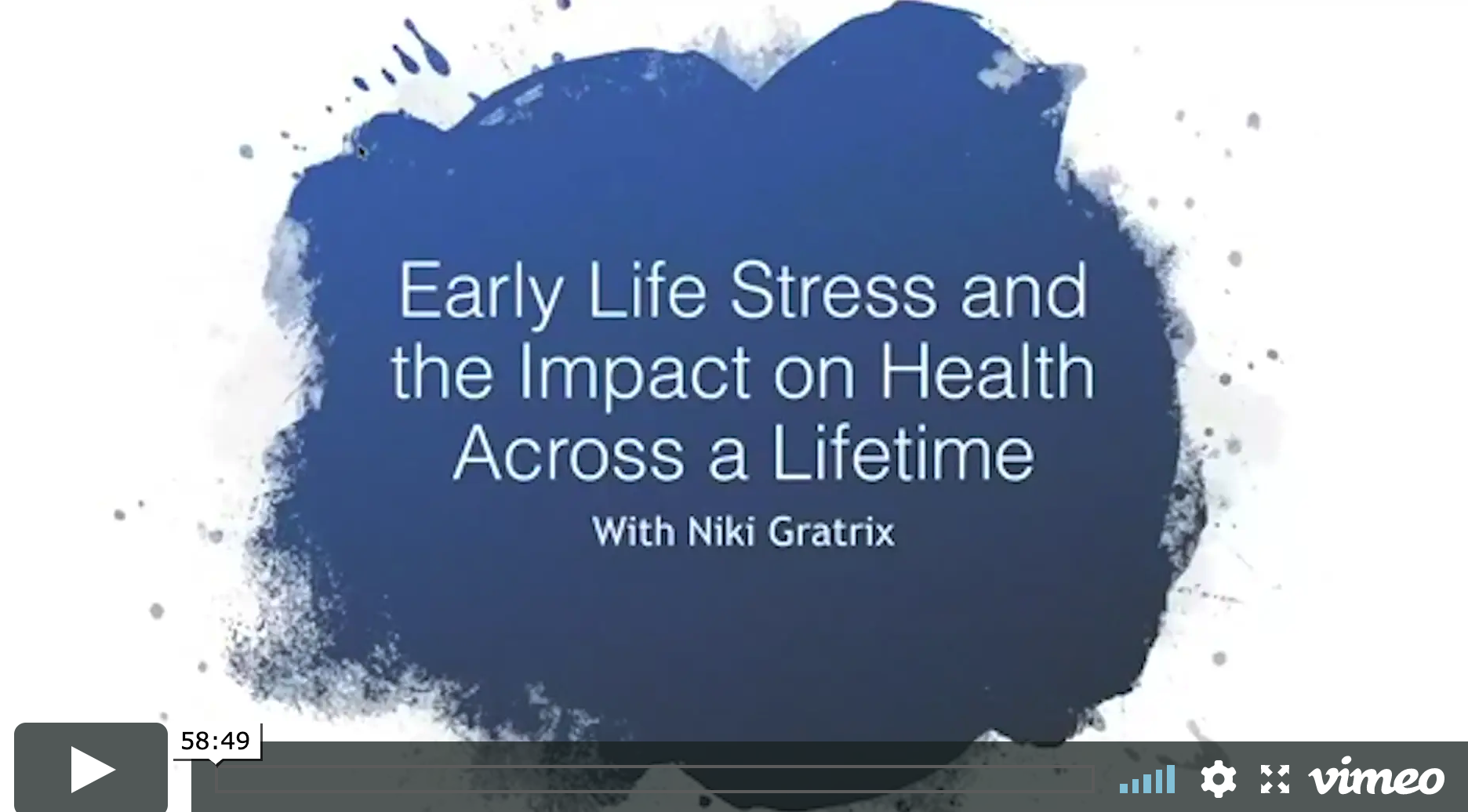 Early Life Stress and the Impact on Health Across a Lifetime

With Niki Gratrix

58:49

vimeo